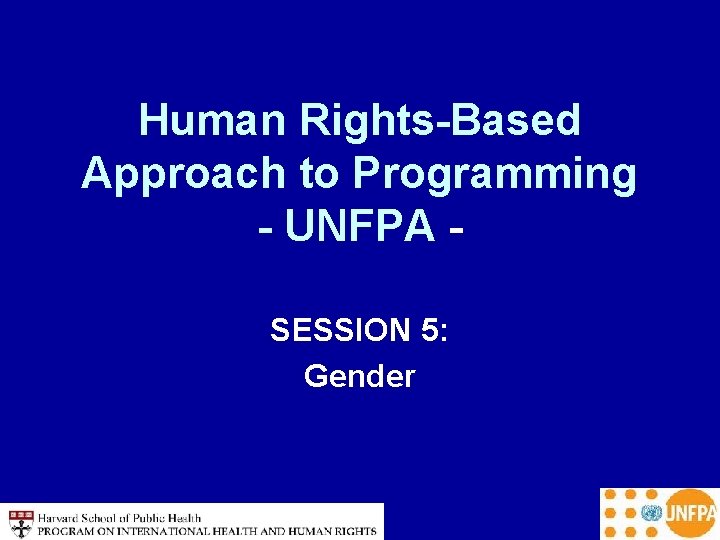 Human Rights-Based Approach to Programming - UNFPA -

SESSION 5:
Gender

Harvard School of Public Health
PROGRAM ON INTERNATIONAL HEALTH AND HUMAN RIGHTS

UNFPA